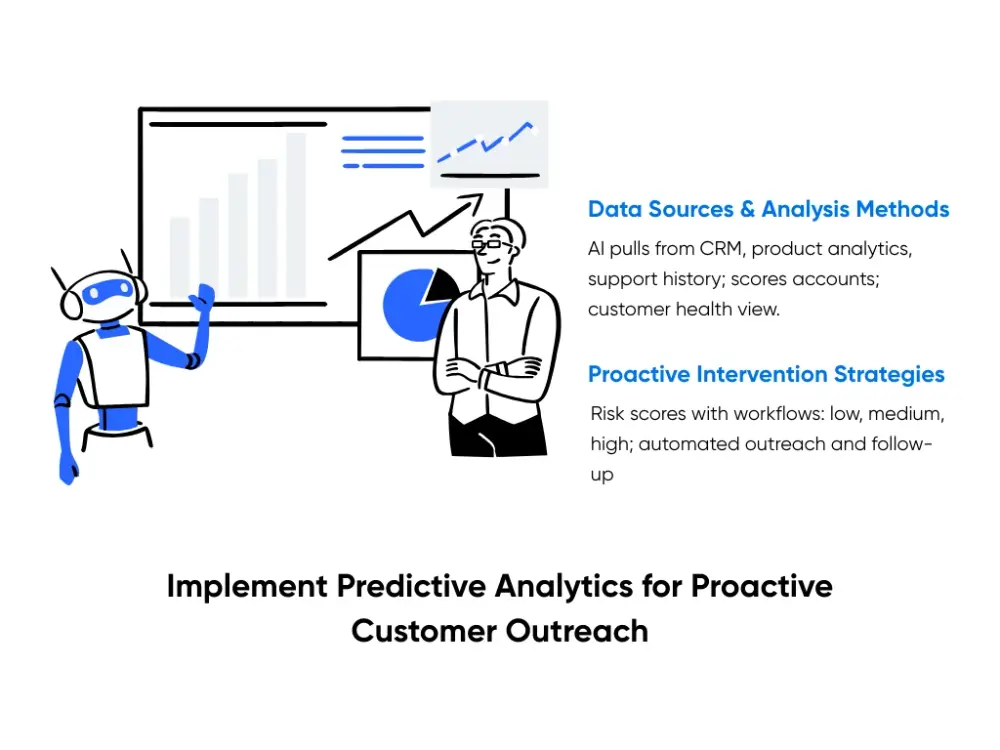 Data Sources & Analysis Methods

AI pulls from CRM, product analytics, support history; scores accounts; customer health view.

Proactive Intervention Strategies

Risk scores with workflows: low, medium, high; automated outreach and follow-up

Implement Predictive Analytics for Proactive Customer Outreach